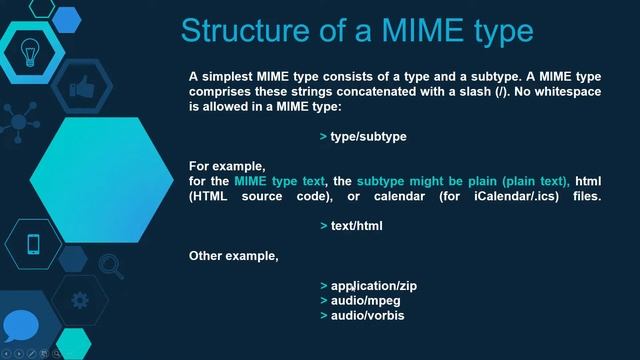 Structure of a MIME type

A simplest MIME type consists of a type and a subtype. A MIME type comprises these strings concatenated with a slash (/). No whitespace is allowed in a MIME type:

> type/subtype

For example,
for the MIME type text, the subtype might be plain (plain text), html (HTML source code), or calendar (for iCalendar/.ics) files.

> text/html

Other example,

> application/zip
> audio/mpeg
> audio/vorbis